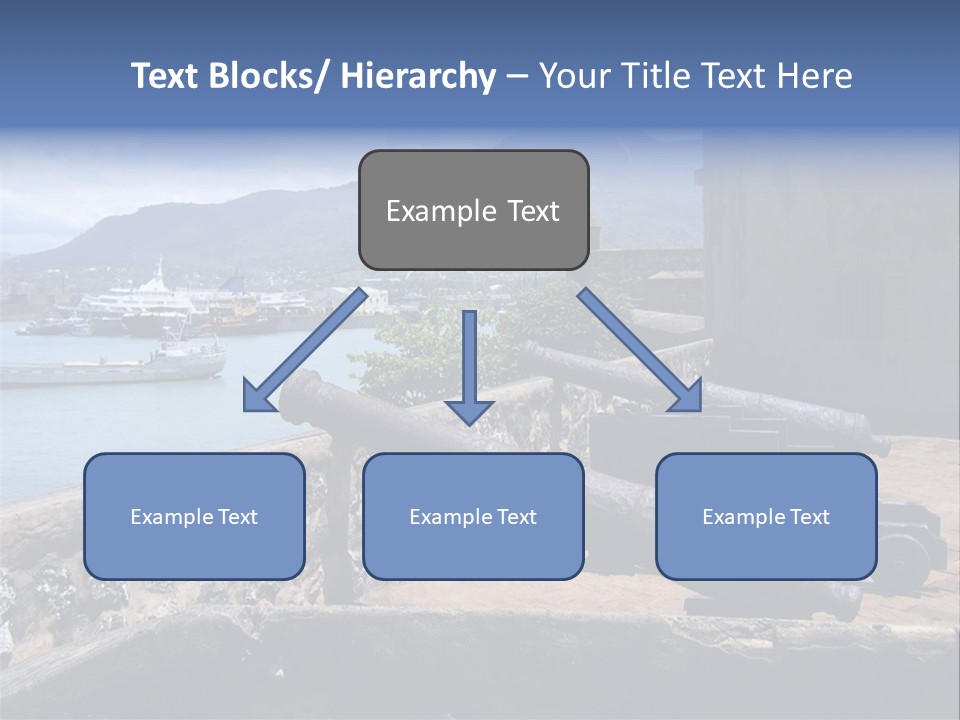 Text Blocks/ Hierarchy – Your Title Text Here

Example Text

Example Text

Example Text

Example Text